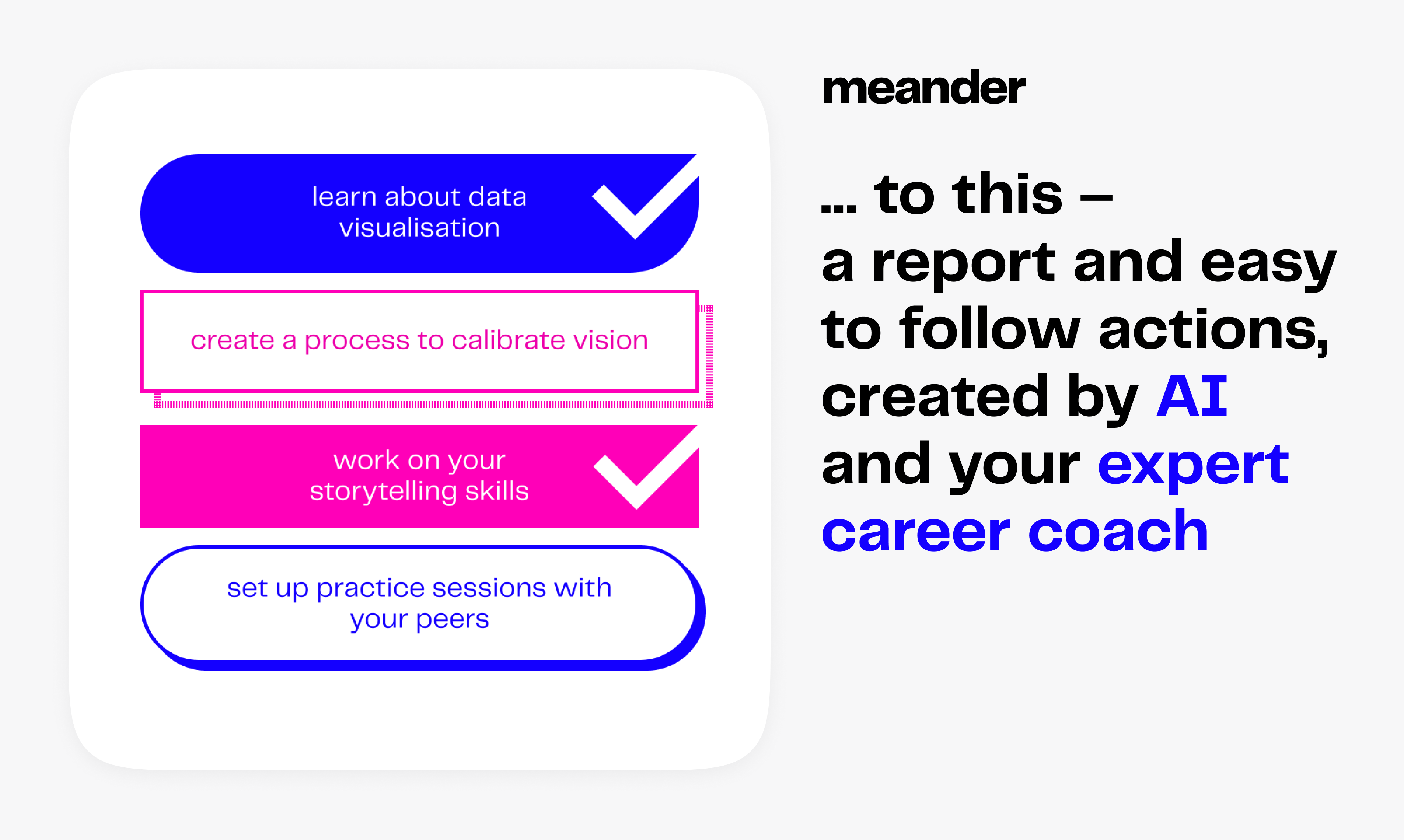 learn about data visualisation

create a process to calibrate vision

work on your storytelling skills

set up practice sessions with your peers

meander

... to this – a report and easy to follow actions, created by AI and your expert career coach